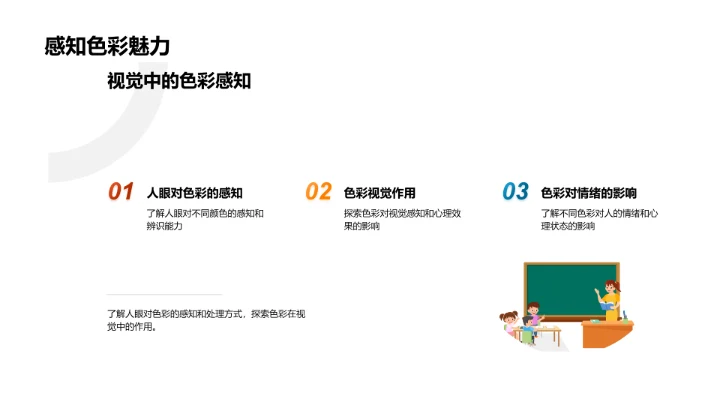 感知色彩魅力

视觉中的色彩感知

01 人眼对色彩的感知

了解人眼对不同颜色的感知和辨识能力

02 色彩视觉作用

探索色彩对视觉感知和心理效果的影响

03 色彩对情绪的影响

了解不同色彩对人的情绪和心理状态的影响

了解人眼对色彩的感知和处理方式，探索色彩在视觉中的作用。